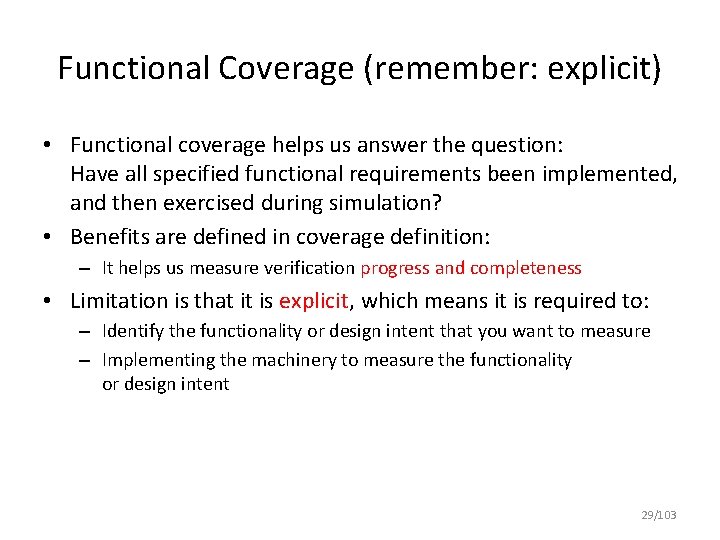 Functional Coverage (remember: explicit)

• Functional coverage helps us answer the question: Have all specified functional requirements been implemented, and then exercised during simulation?

• Benefits are defined in coverage definition:
– It helps us measure verification progress and completeness

• Limitation is that it is explicit, which means it is required to:
– Identify the functionality or design intent that you want to measure
– Implementing the machinery to measure the functionality or design intent

29/103